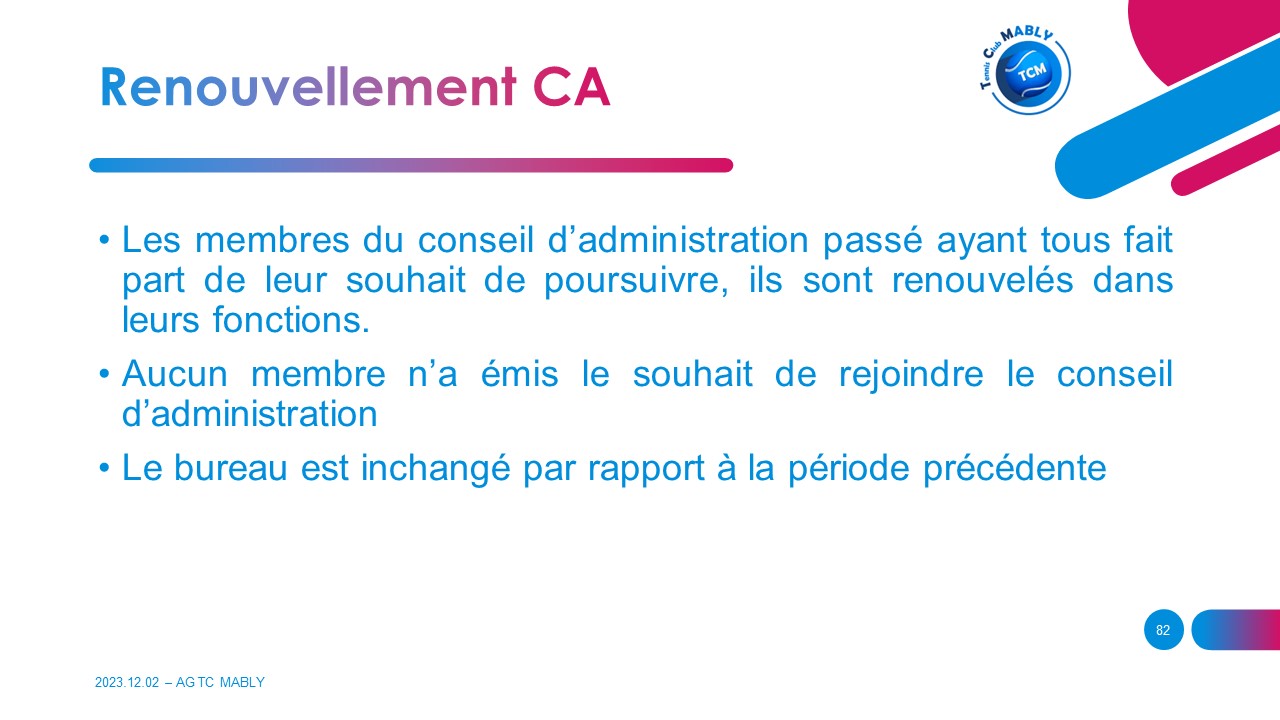 Renouvellement CA

Tennis Club MABLY
TCM

• Les membres du conseil d'administration passé ayant tous fait part de leur souhait de poursuivre, ils sont renouvelés dans leurs fonctions.

• Aucun membre n'a émis le souhait de rejoindre le conseil d'administration

• Le bureau est inchangé par rapport à la période précédente

82

2023.12.02 – AG TC MABLY